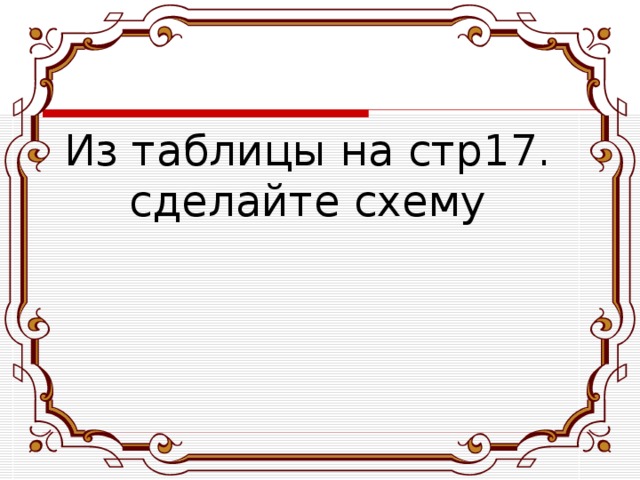 Из таблицы на стр17. сделайте схему